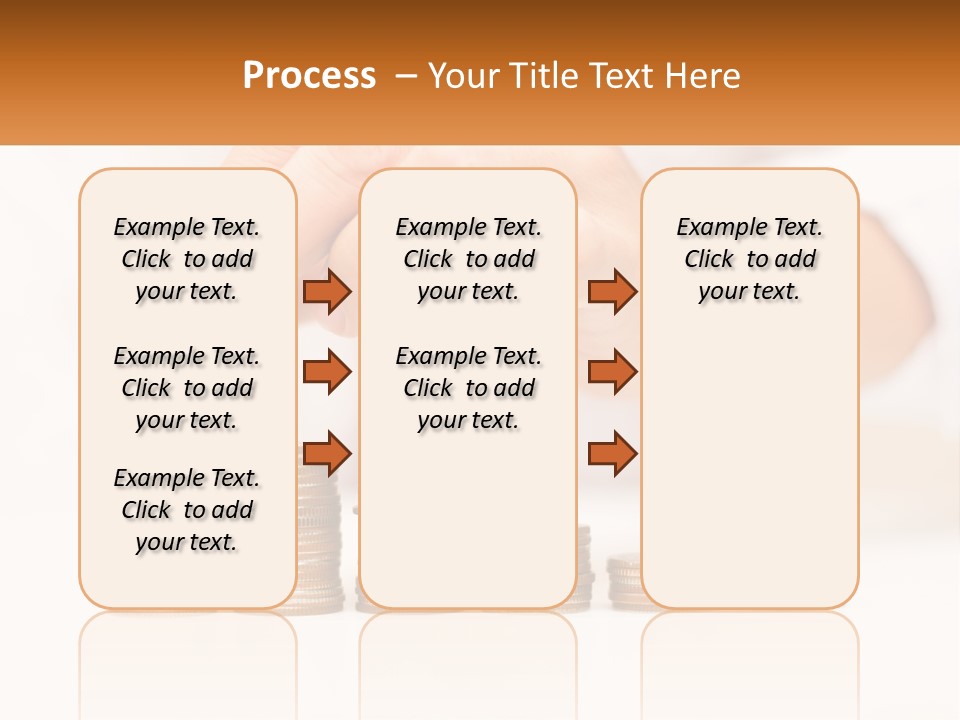 Process – Your Title Text Here

Example Text. Click to add your text.

Example Text. Click to add your text.

Example Text. Click to add your text.

Example Text. Click to add your text.

Example Text. Click to add your text.

Example Text. Click to add your text.